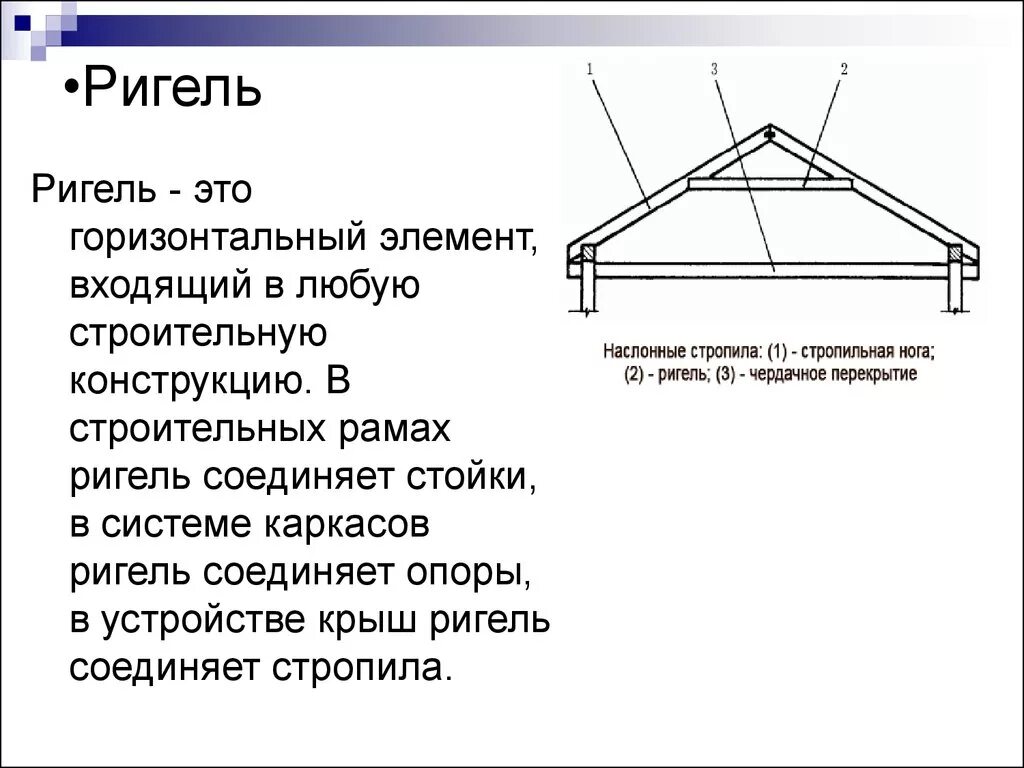 •Ригель

Ригель - это горизонтальный элемент, входящий в любую строительную конструкцию. В строительных рамах ригель соединяет стойки, в системе каркасов ригель соединяет опоры, в устройстве крыш ригель соединяет стропила.

1
3
2

Наслонные стропила: (1) - стропильная нога; (2) - ригель; (3) - чердачное перекрытие